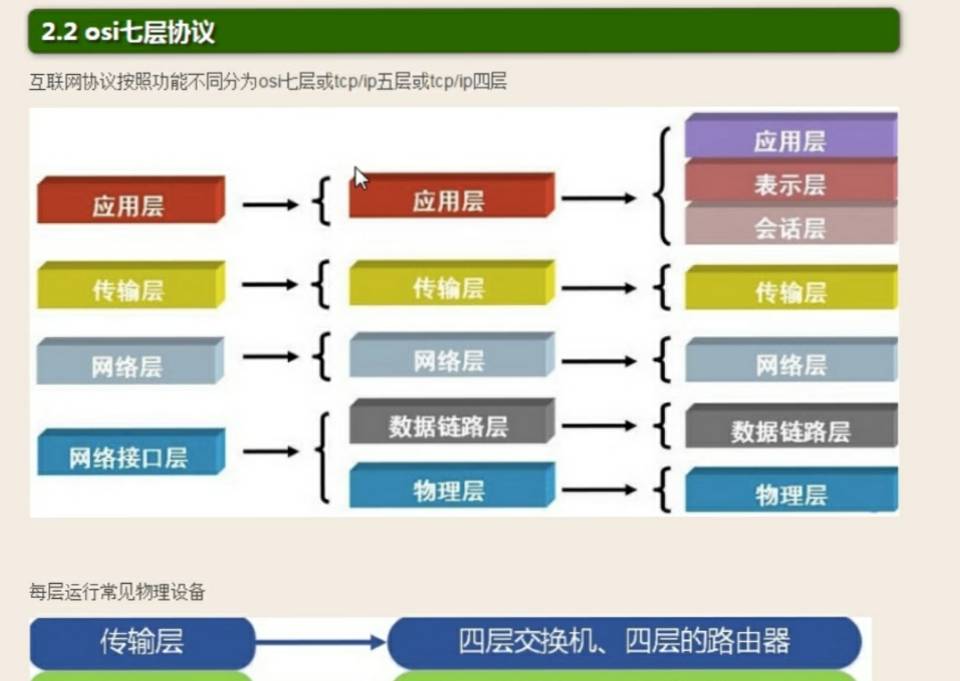 2.2 osi七层协议

互联网协议按照功能不同分为osi七层或tcp/ip五层或tcp/ip四层

应用层
传输层
网络层
网络接口层

应用层
传输层
网络层
数据链路层
物理层

应用层
表示层
会话层
传输层
网络层
数据链路层
物理层

每层运行常见物理设备

传输层
四层交换机、四层的路由器